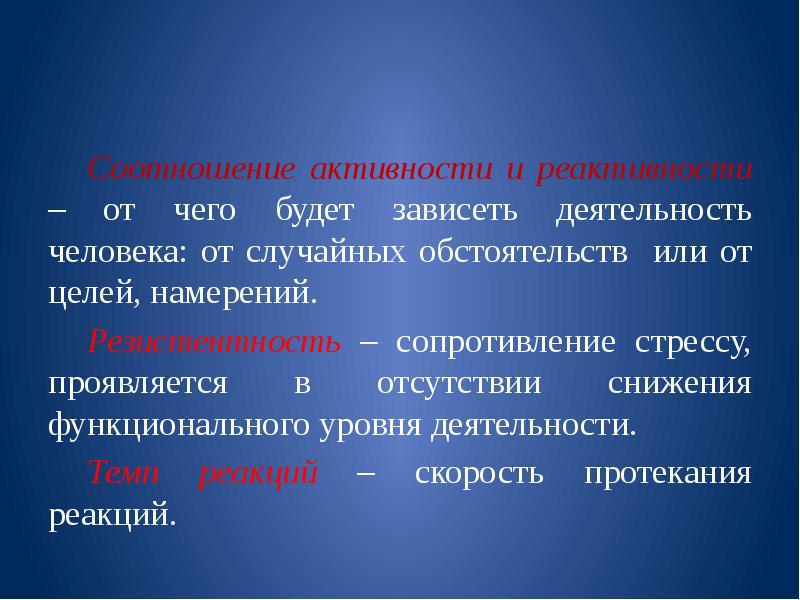 Соотношение активности и реактивности – от чего будет зависеть деятельность человека: от случайных обстоятельств или от целей, намерений.

Резистентность – сопротивление стрессу, проявляется в отсутствии снижения функционального уровня деятельности.

Темп реакций – скорость протекания реакций.